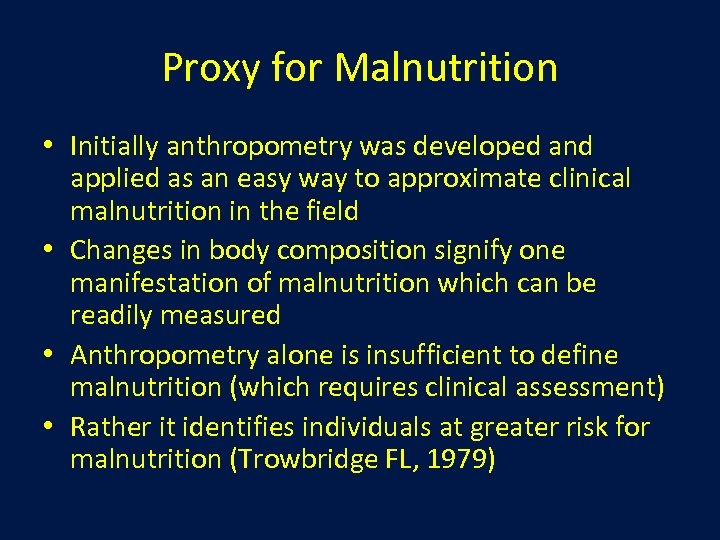 Proxy for Malnutrition

• Initially anthropometry was developed and applied as an easy way to approximate clinical malnutrition in the field
• Changes in body composition signify one manifestation of malnutrition which can be readily measured
• Anthropometry alone is insufficient to define malnutrition (which requires clinical assessment)
• Rather it identifies individuals at greater risk for malnutrition (Trowbridge FL, 1979)